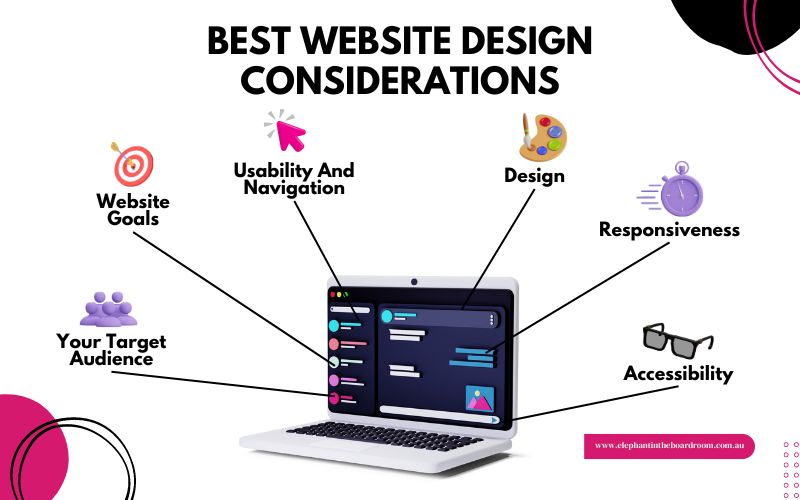 BEST WEBSITE DESIGN CONSIDERATIONS

Website Goals

Usability And Navigation

Design

Responsiveness

Your Target Audience

Accessibility

www.elephantintheboardroom.com.au